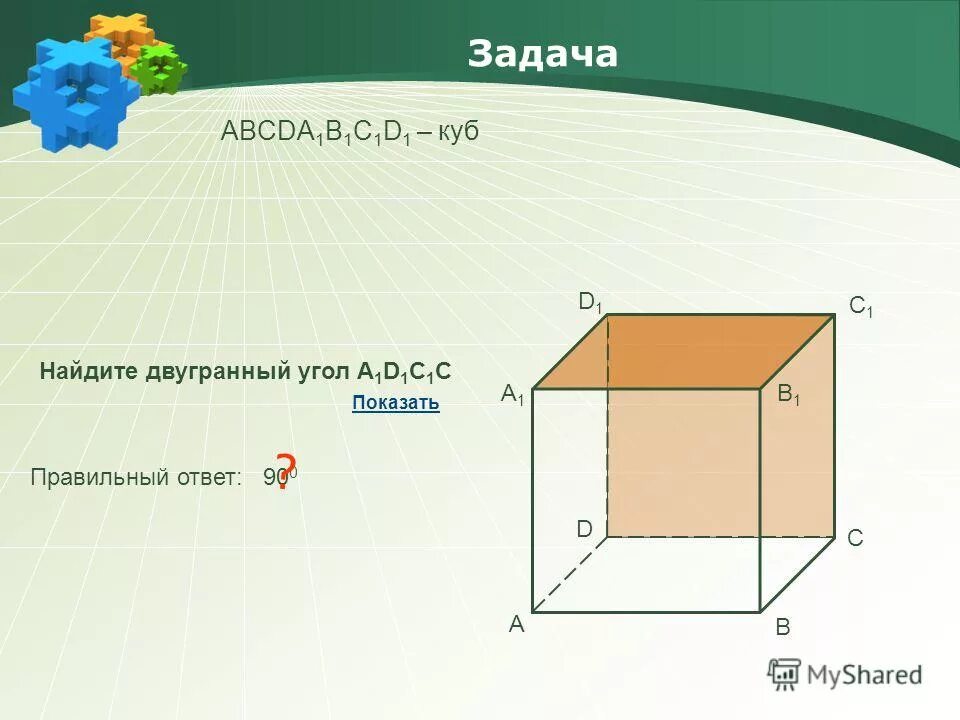 Задача

$ABCDA_1B_1C_1D_1$ – куб

Найдите двугранный угол $A_1D_1C_1C$

Показать

Правильный ответ: $90^0$ ?

$D_1$ $C_1$ $A_1$ $B_1$ D C A B

MyShared